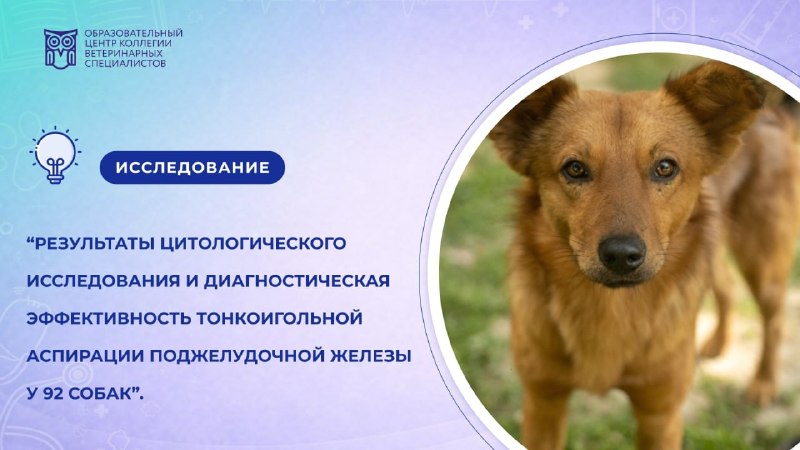 ОБРАЗОВАТЕЛЬНЫЙ
ЦЕНТР КОЛЛЕГИИ
ВЕТЕРИНАРНЫХ
СПЕЦИАЛИСТОВ

ИССЛЕДОВАНИЕ

"РЕЗУЛЬТАТЫ ЦИТОЛОГИЧЕСКОГО ИССЛЕДОВАНИЯ И ДИАГНОСТИЧЕСКАЯ ЭФФЕКТИВНОСТЬ ТОНКОИГОЛЬНОЙ АСПИРАЦИИ ПОДЖЕЛУДОЧНОЙ ЖЕЛЕЗЫ У 92 СОБАК".